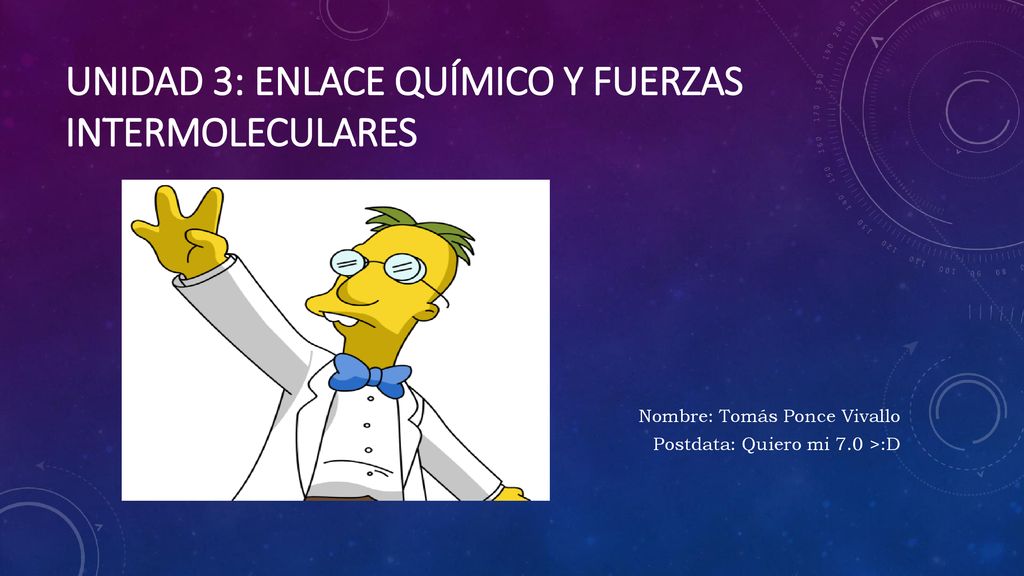 UNIDAD 3: ENLACE QUÍMICO Y FUERZAS INTERMOLECULARES

Nombre: Tomás Ponce Vivallo
Postdata: Quiero mi 7.0 >:D